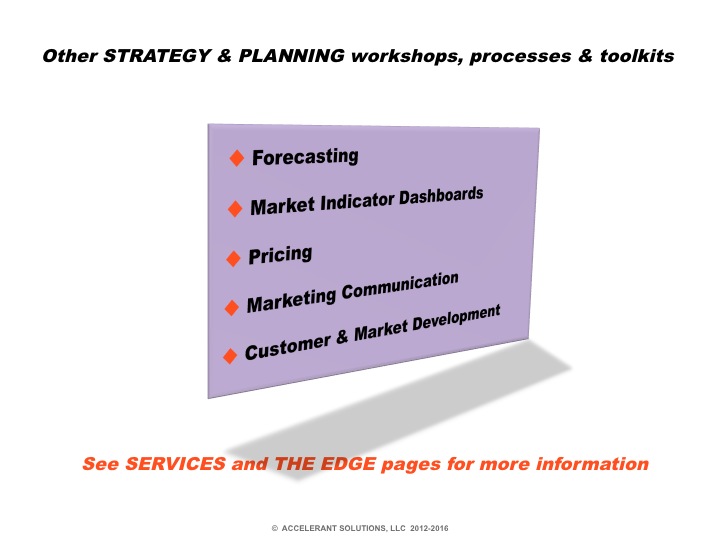 Other STRATEGY & PLANNING workshops, processes & toolkits

◆ Forecasting

◆ Market Indicator Dashboards

◆ Pricing

◆ Marketing Communication

◆ Customer & Market Development

See SERVICES and THE EDGE pages for more information

© ACCELERANT SOLUTIONS, LLC 2012-2016